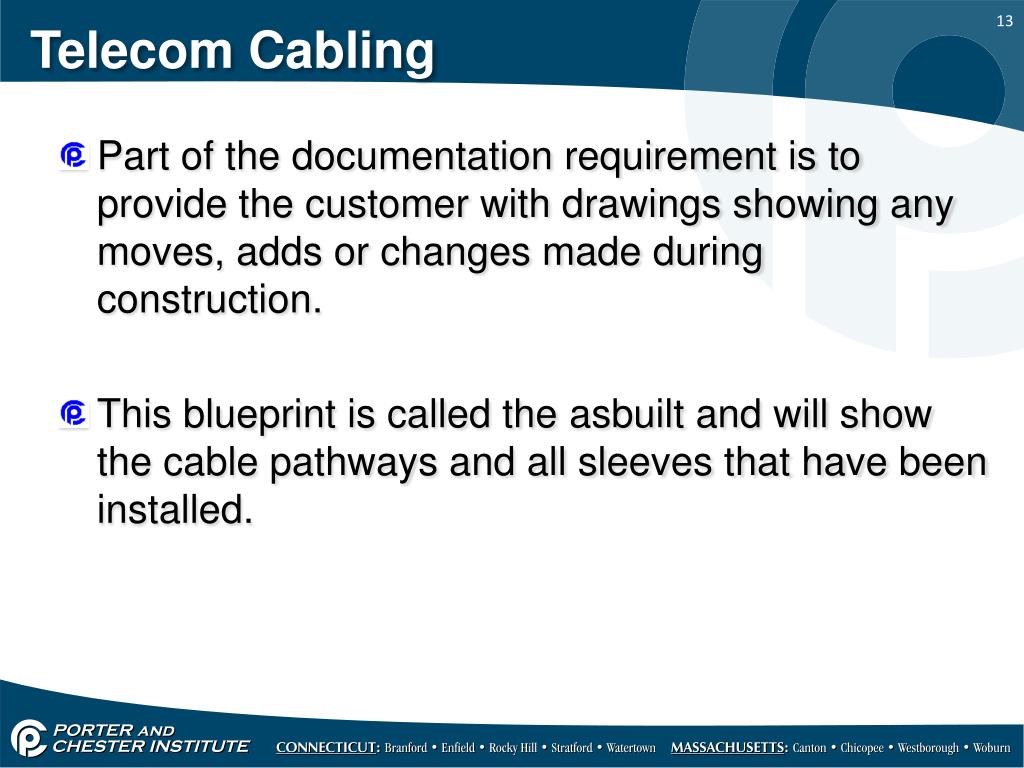 13

Telecom Cabling

Part of the documentation requirement is to provide the customer with drawings showing any moves, adds or changes made during construction.

This blueprint is called the asbuilt and will show the cable pathways and all sleeves that have been installed.

PORTER AND CHESTER INSTITUTE

CONNECTICUT: Branford • Enfield • Rocky Hill • Stratford • Watertown MASSACHUSETTS: Canton • Chicopee • Westborough • Woburn